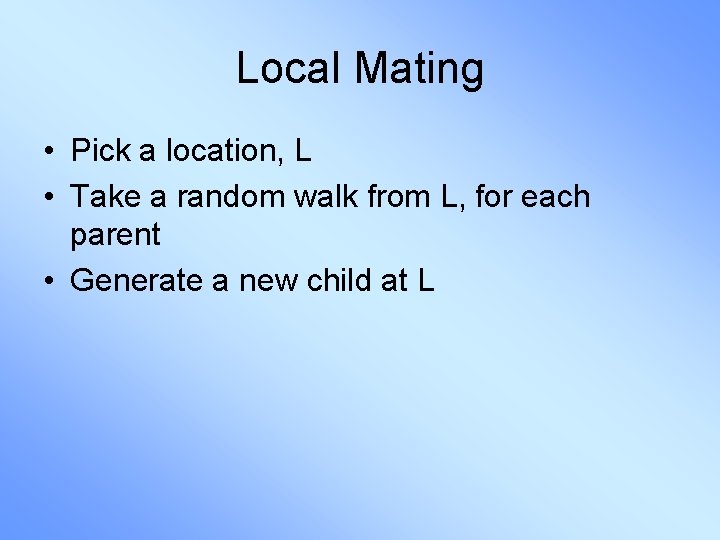 Local Mating

• Pick a location, L
• Take a random walk from L, for each parent
• Generate a new child at L